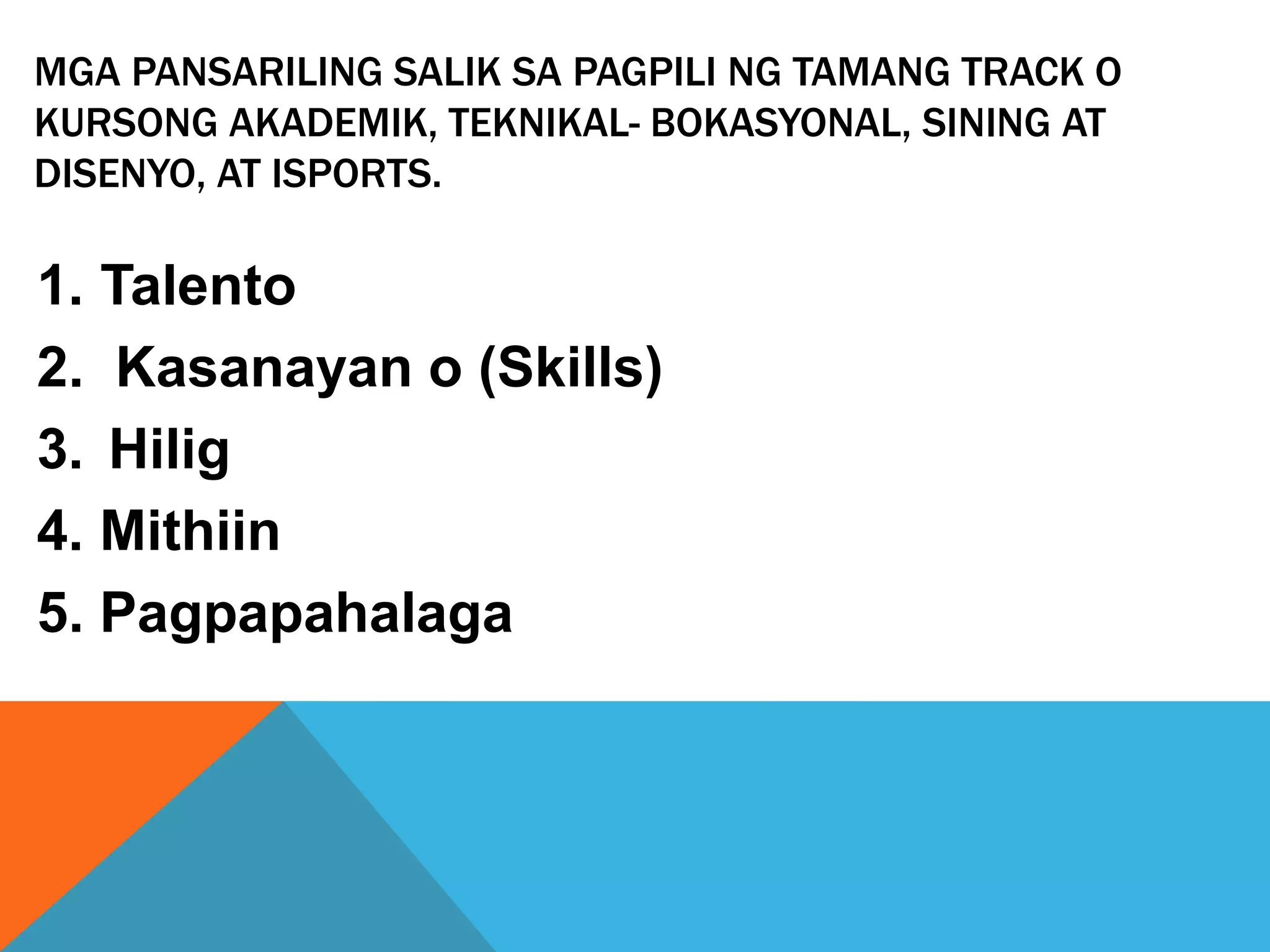 MGA PANSARILING SALIK SA PAGPILI NG TAMANG TRACK O KURSONG AKADEMIK, TEKNIKAL- BOKASYONAL, SINING AT DISENYO, AT ISPORTS.

1. Talento
2. Kasanayan o (Skills)
3. Hilig
4. Mithiin
5. Pagpapahalaga